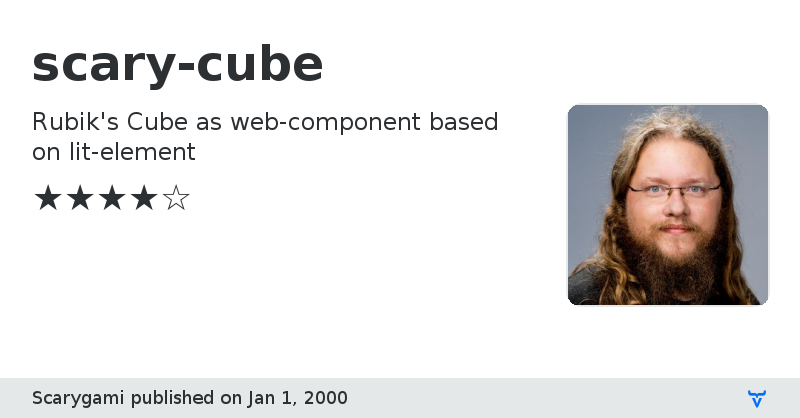 scary-cube

Rubik's Cube as web-component based on lit-element

★★★★☆

Scarygami published on Jan 1, 2000